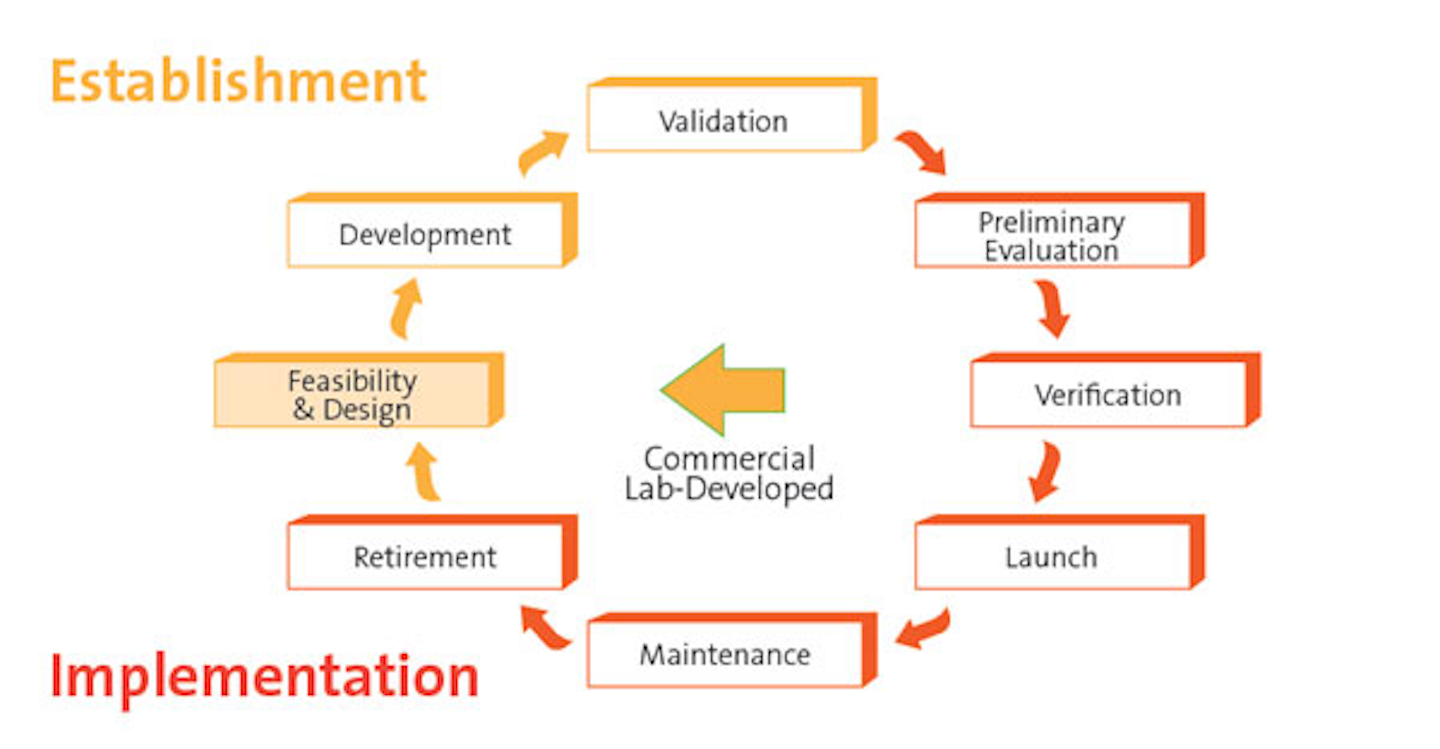 Establishment

Validation

Preliminary Evaluation

Verification

Launch

Maintenance

Retirement

Feasibility & Design

Development

Commercial Lab-Developed

Implementation